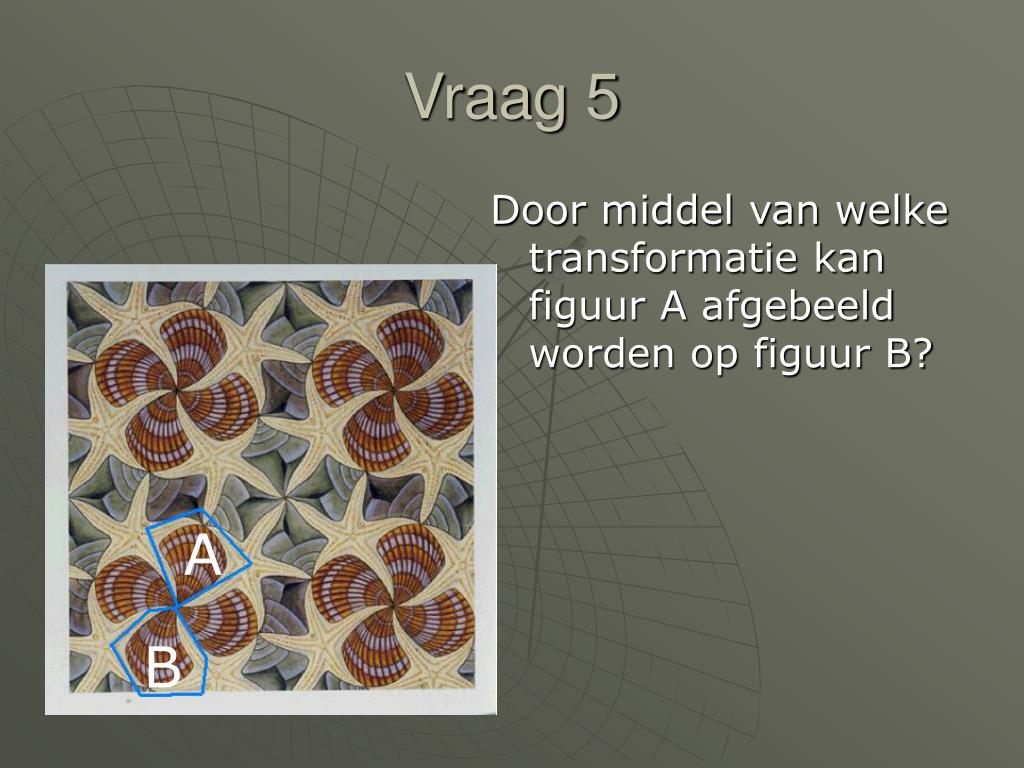 Vraag 5

Door middel van welke transformatie kan figuur A afgebeeld worden op figuur B?

A

B